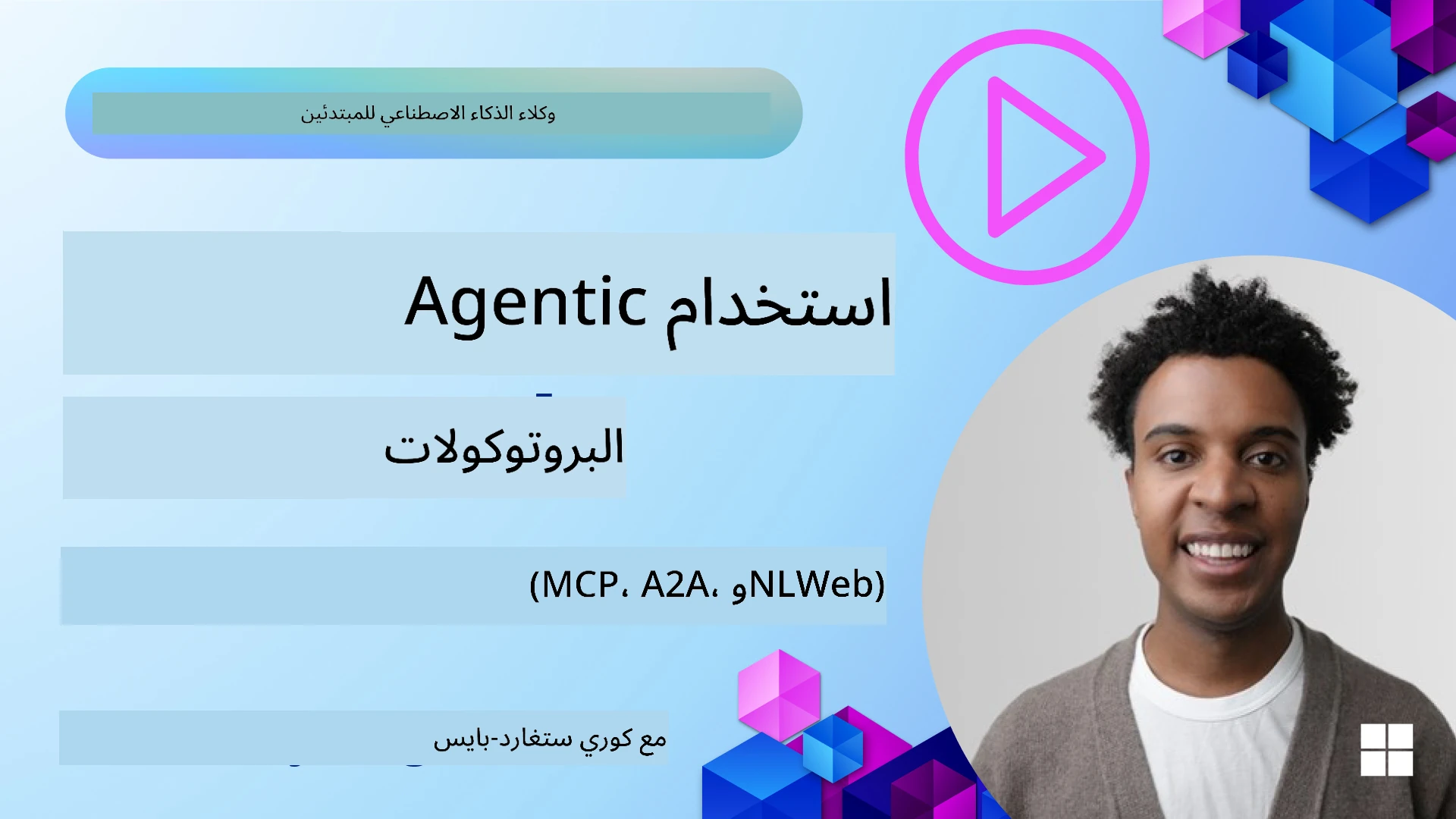 وكلاء الذكاء الاصطناعي للمبتدئين

استخدام Agentic

البروتوكولات

(MCP، A2A، وNLWeb)

مع كوري ستغارد-بايس